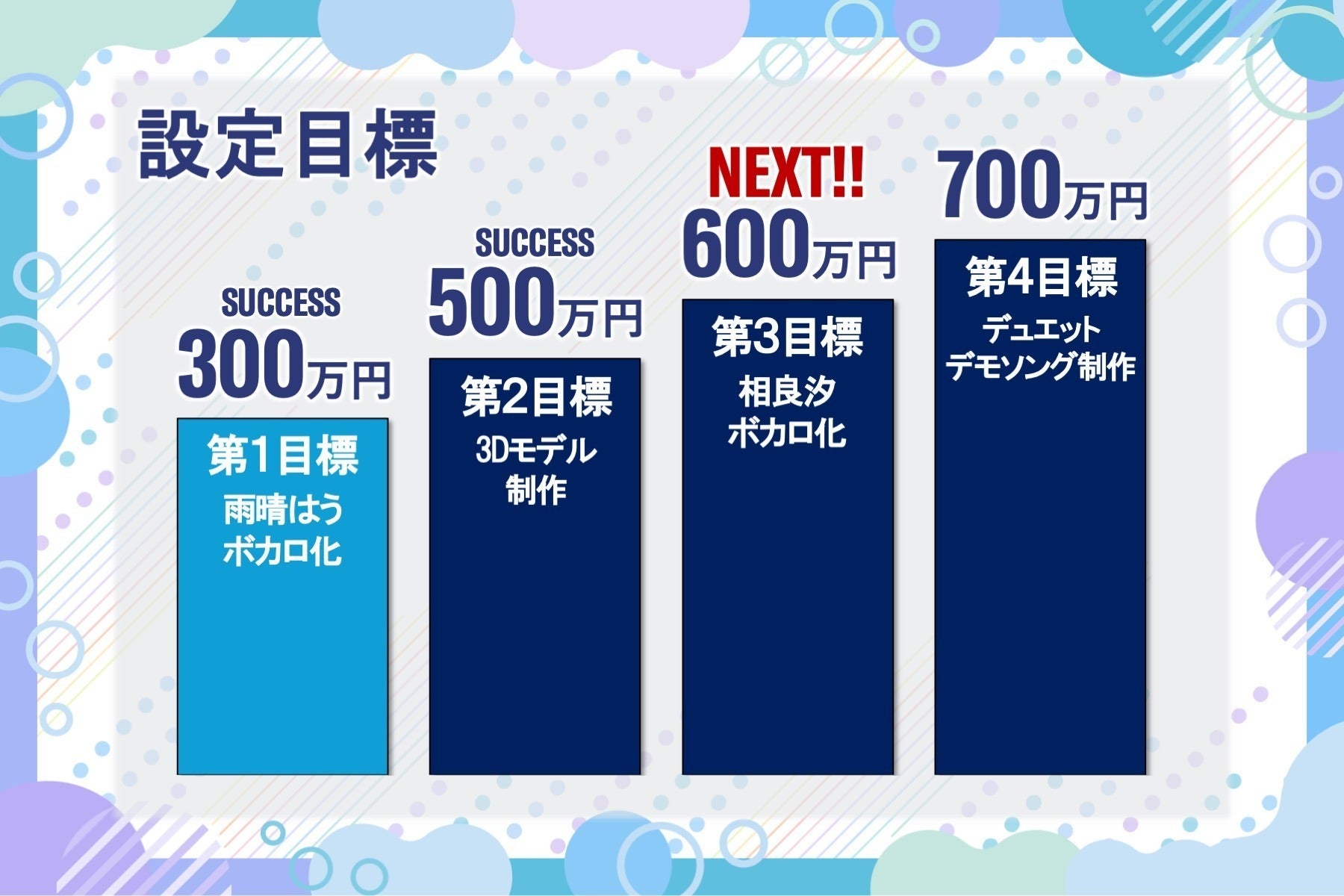 設定目標

SUCCESS
300万円

第1目標
雨晴はう
ボカロ化

SUCCESS
500万円

第2目標
3Dモデル
制作

NEXT!!
600万円

第3目標
相良汐
ボカロ化

700万円

第4目標
デュエット
デモソング制作